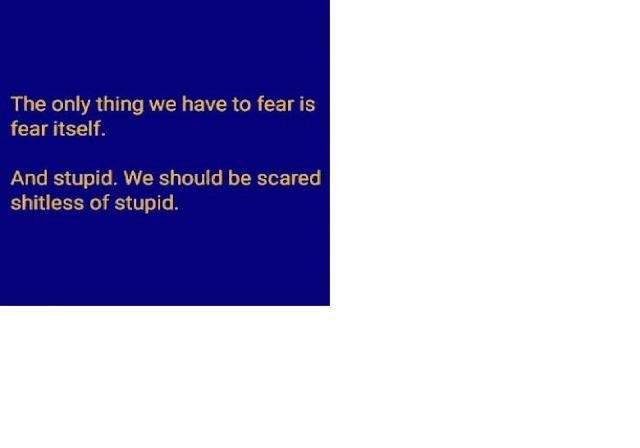 The only thing we have to fear is fear itself.

And stupid. We should be scared shitless of stupid.